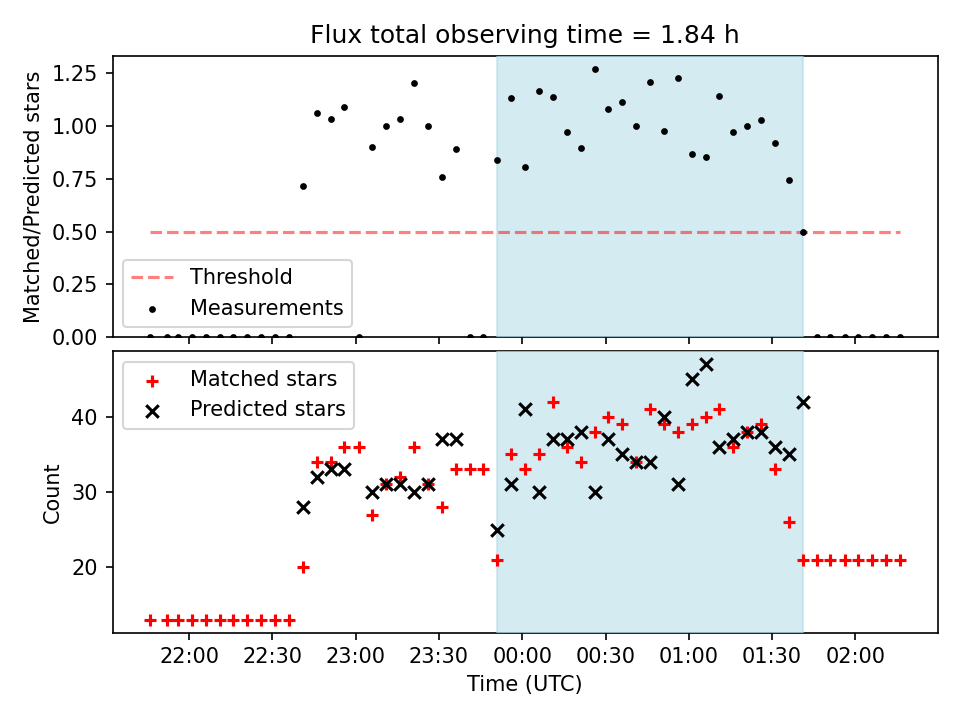 Flux total observing time = 1.84 h

Matched/Predicted stars

1.25
1.00
0.75
0.50
0.25
0.00

Threshold
Measurements

Matched stars
Predicted stars

Count

40
30
20

22:00
22:30
23:00
23:30
00:00
00:30
01:00
01:30
02:00

Time (UTC)